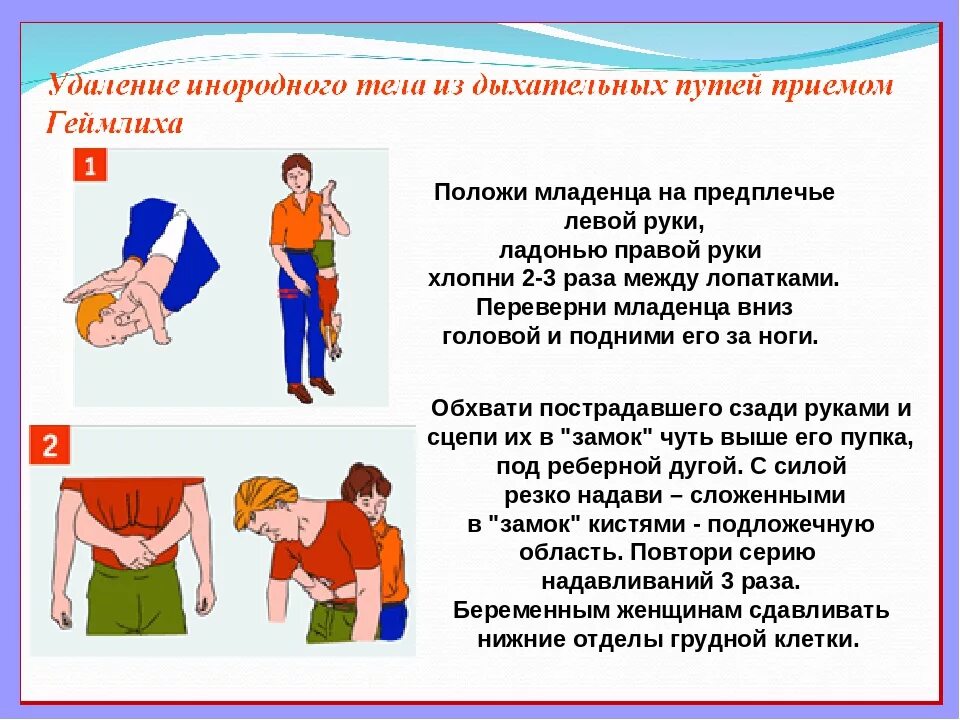 Удаление инородного тела из дыхательных путей приемом Геймлиха

1

Положи младенца на предплечье левой руки, ладонью правой руки хлопни 2-3 раза между лопатками. Переверни младенца вниз головой и подними его за ноги.

2

Обхвати пострадавшего сзади руками и сцепи их в "замок" чуть выше его пупка, под реберной дугой. С силой резко надави – сложенными в "замок" кистями - подложечную область. Повтори серию надавливаний 3 раза.
Беременным женщинам сдавливать нижние отделы грудной клетки.